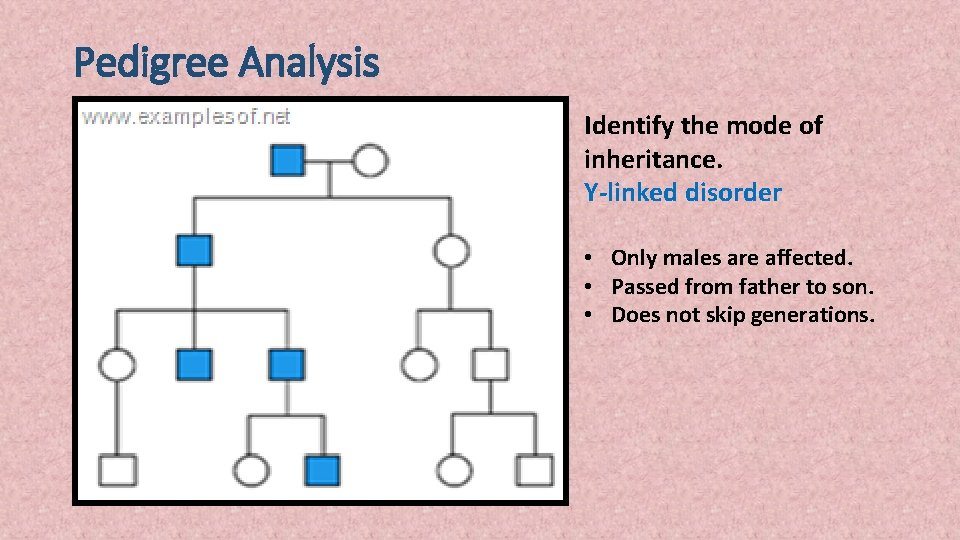 Pedigree Analysis

www.examplesof.net

Identify the mode of inheritance.
Y-linked disorder

• Only males are affected.
• Passed from father to son.
• Does not skip generations.